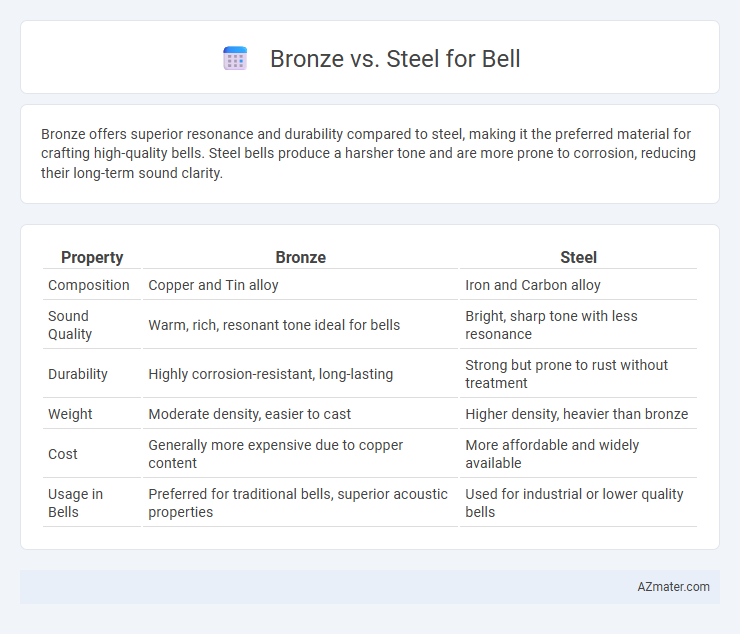 Bronze vs. Steel for Bell

Bronze offers superior resonance and durability compared to steel, making it the preferred material for crafting high-quality bells. Steel bells produce a harsher tone and are more prone to corrosion, reducing their long-term sound clarity.

| Property | Bronze | Steel |
|---|---|---|
| Composition | Copper and Tin alloy | Iron and Carbon alloy |
| Sound Quality | Warm, rich, resonant tone ideal for bells | Bright, sharp tone with less resonance |
| Durability | Highly corrosion-resistant, long-lasting | Strong but prone to rust without treatment |
| Weight | Moderate density, easier to cast | Higher density, heavier than bronze |
| Cost | Generally more expensive due to copper content | More affordable and widely available |
| Usage in Bells | Preferred for traditional bells, superior acoustic properties | Used for industrial or lower quality bells |

AZmater.com